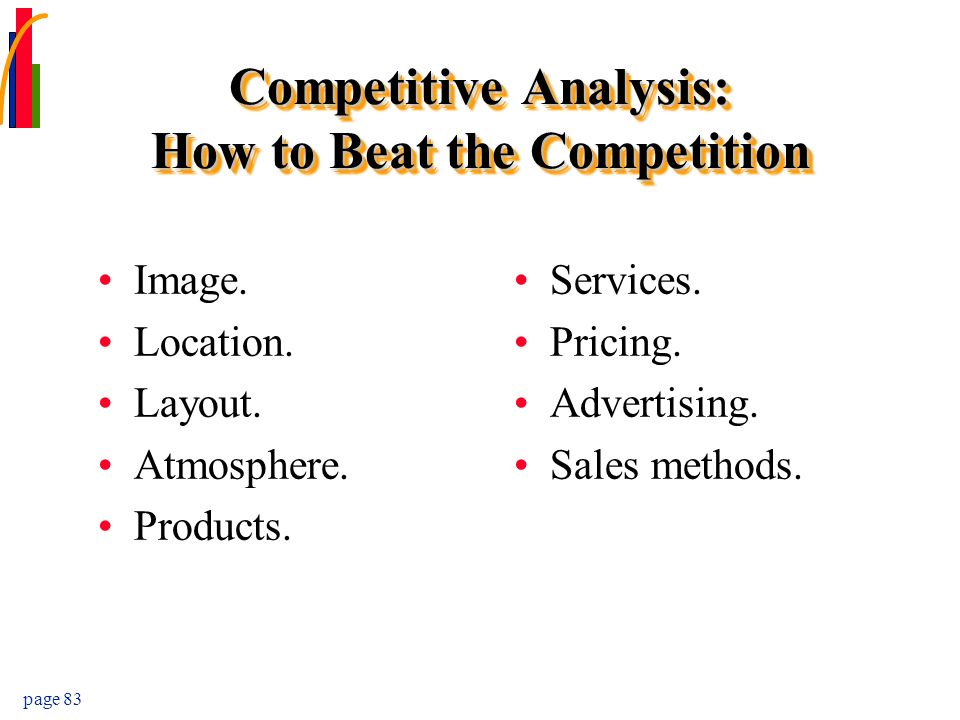 Competitive Analysis:
How to Beat the Competition

• Image.
• Location.
• Layout.
• Atmosphere.
• Products.

• Services.
• Pricing.
• Advertising.
• Sales methods.

page 83